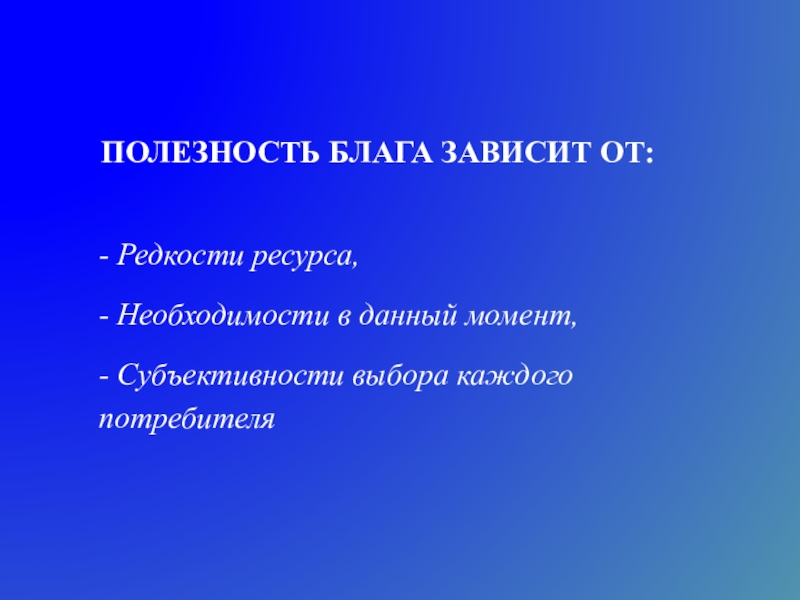 ПОЛЕЗНОСТЬ БЛАГА ЗАВИСИТ ОТ:

- Редкости ресурса,

- Необходимости в данный момент,

- Субъективности выбора каждого потребителя